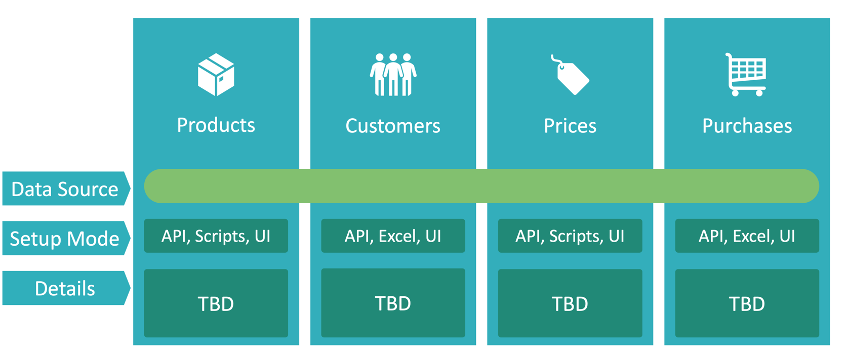 | | Products | Customers | Prices | Purchases |
|---|---|---|---|---|
| Data Source | | | | |
| Setup Mode | API, Scripts, UI | API, Excel, UI | API, Scripts, UI | API, Excel, UI |
| Details | TBD | TBD | TBD | TBD |